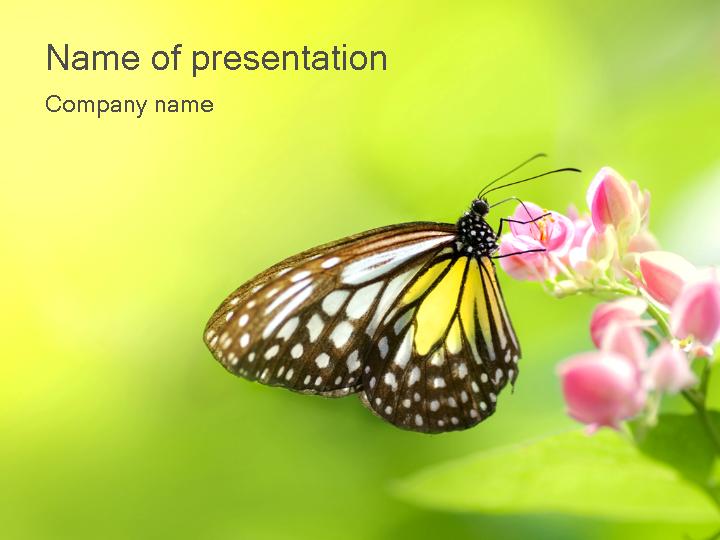 Name of presentation

Company name